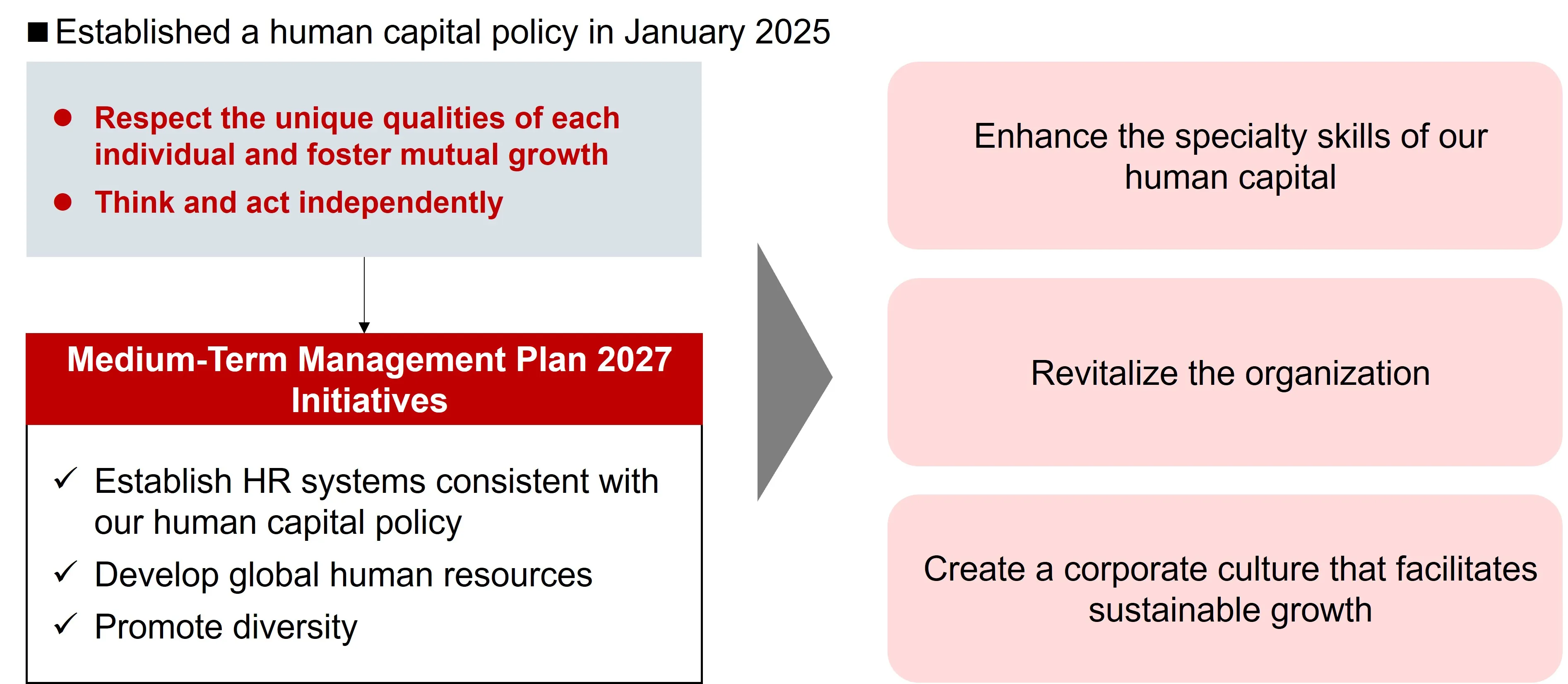 ■ Established a human capital policy in January 2025

● Respect the unique qualities of each individual and foster mutual growth
● Think and act independently

Medium-Term Management Plan 2027 Initiatives

✓ Establish HR systems consistent with our human capital policy
✓ Develop global human resources
✓ Promote diversity

Enhance the specialty skills of our human capital

Revitalize the organization

Create a corporate culture that facilitates sustainable growth